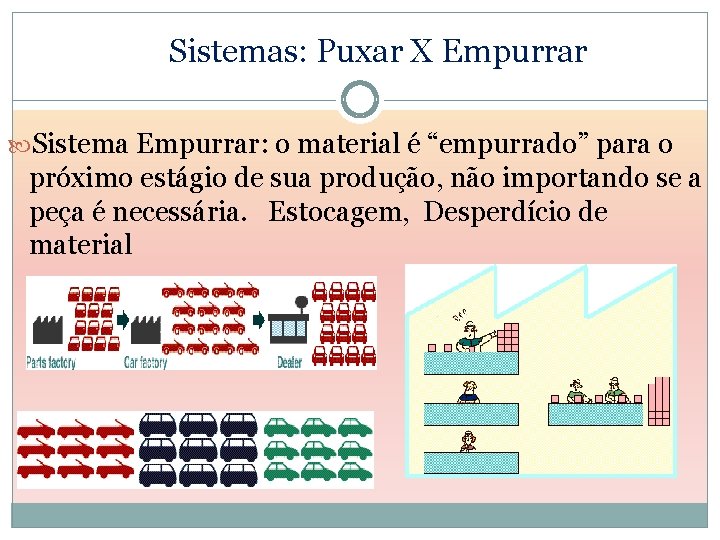 Sistemas: Puxar X Empurrar

Sistema Empurrar: o material é “empurrado” para o próximo estágio de sua produção, não importando se a peça é necessária. Estocagem, Desperdício de material

Parts factory
Car factory
Dealer